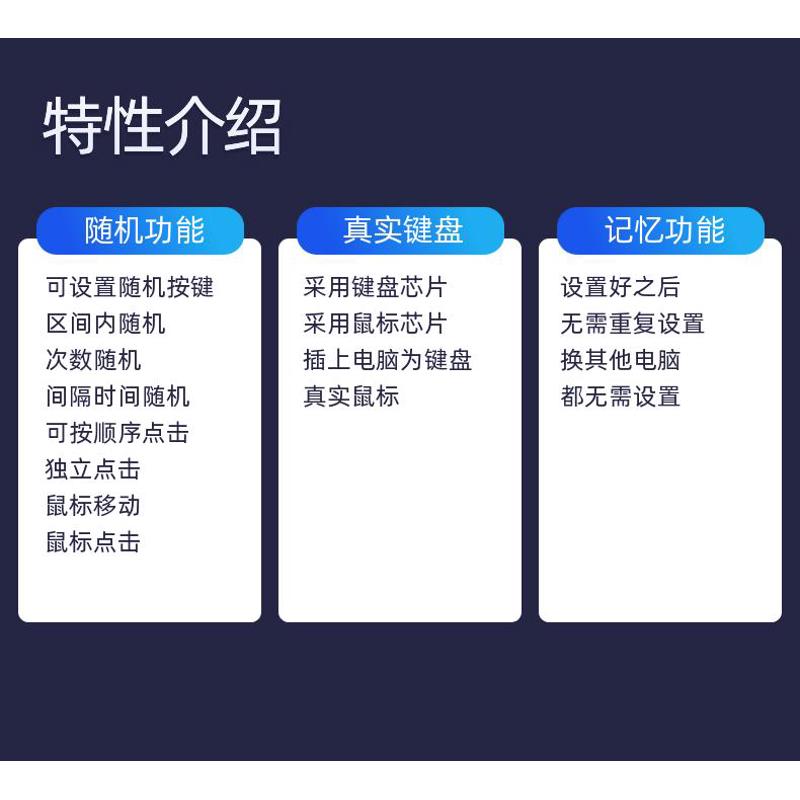 特性介绍

随机功能

可设置随机按键
区间内随机
次数随机
间隔时间随机
可按顺序点击
独立点击
鼠标移动
鼠标点击

真实键盘

采用键盘芯片
采用鼠标芯片
插上电脑为键盘
真实鼠标

记忆功能

设置好之后
无需重复设置
换其他电脑
都无需设置